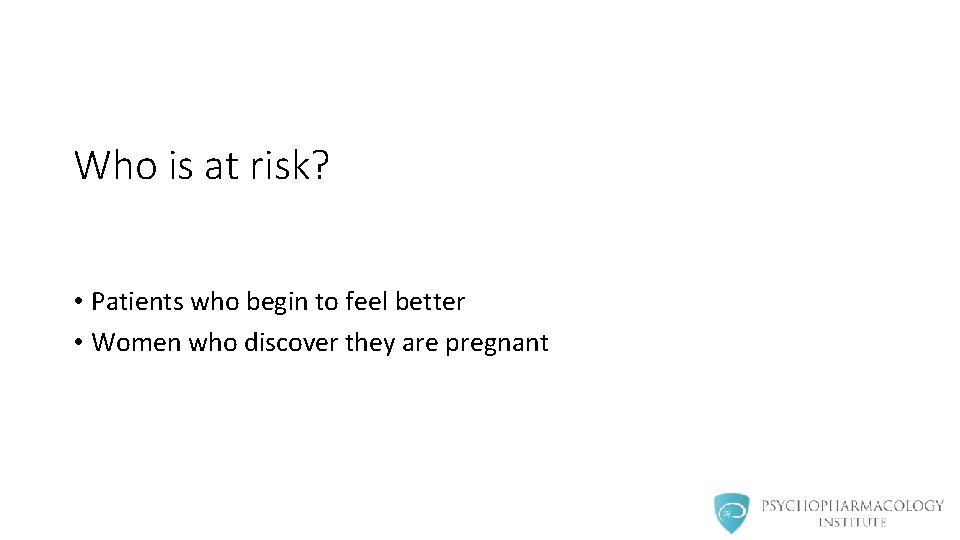 Who is at risk?

• Patients who begin to feel better
• Women who discover they are pregnant

PSYCHOPHARMACOLOGY INSTITUTE